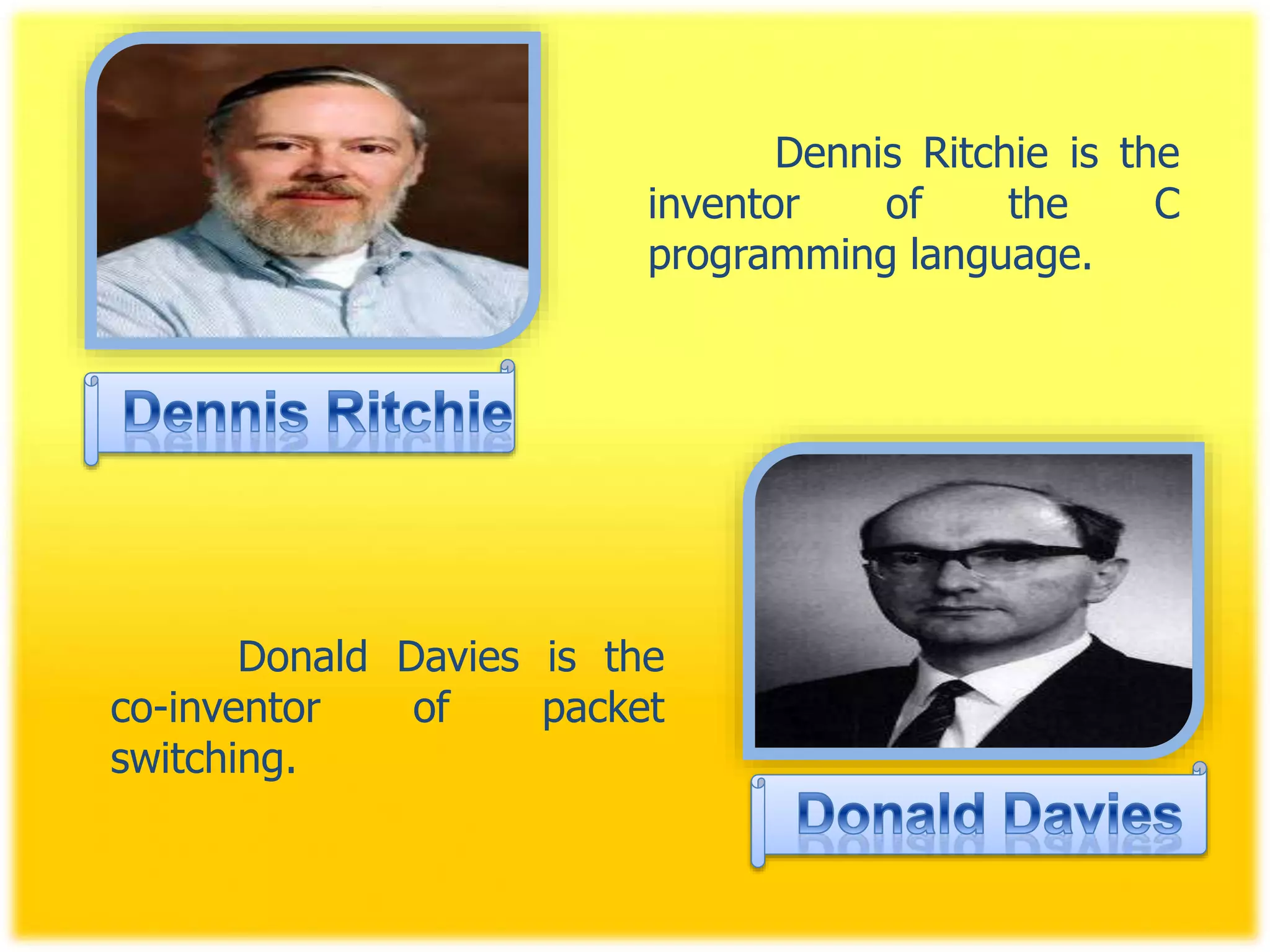 Dennis Ritchie is the inventor of the C programming language.

Dennis Ritchie

Donald Davies is the co-inventor of packet switching.

Donald Davies